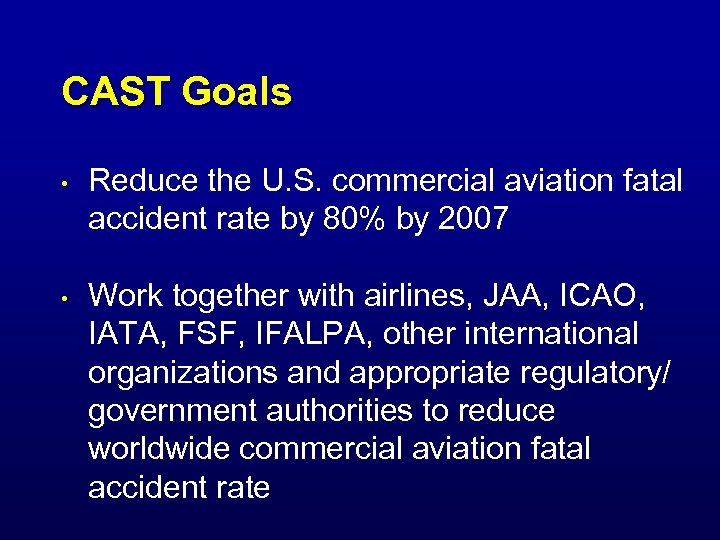 CAST Goals

• Reduce the U.S. commercial aviation fatal accident rate by 80% by 2007

• Work together with airlines, JAA, ICAO, IATA, FSF, IFALPA, other international organizations and appropriate regulatory/ government authorities to reduce worldwide commercial aviation fatal accident rate